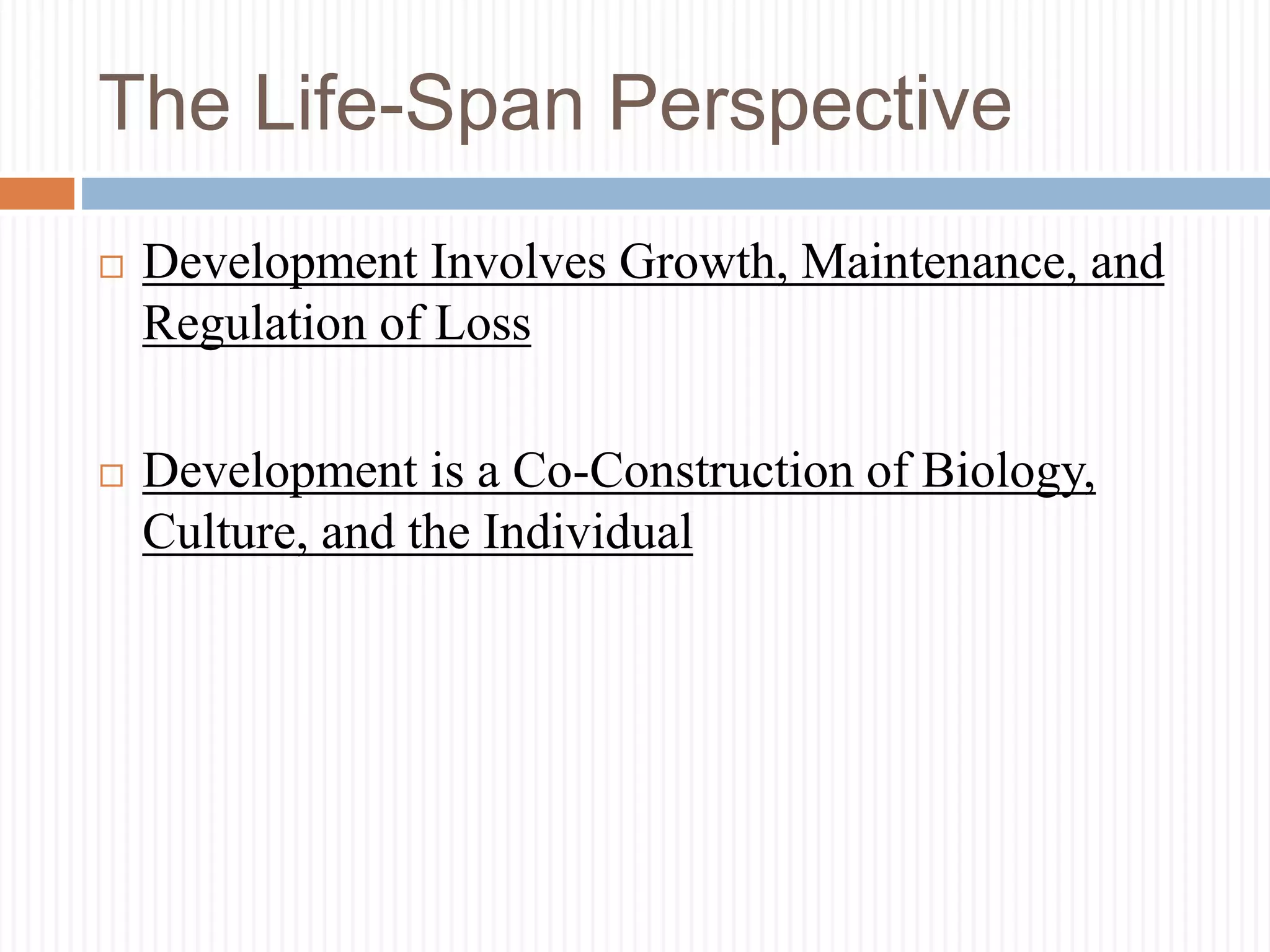 The Life-Span Perspective

□ Development Involves Growth, Maintenance, and Regulation of Loss

□ Development is a Co-Construction of Biology, Culture, and the Individual